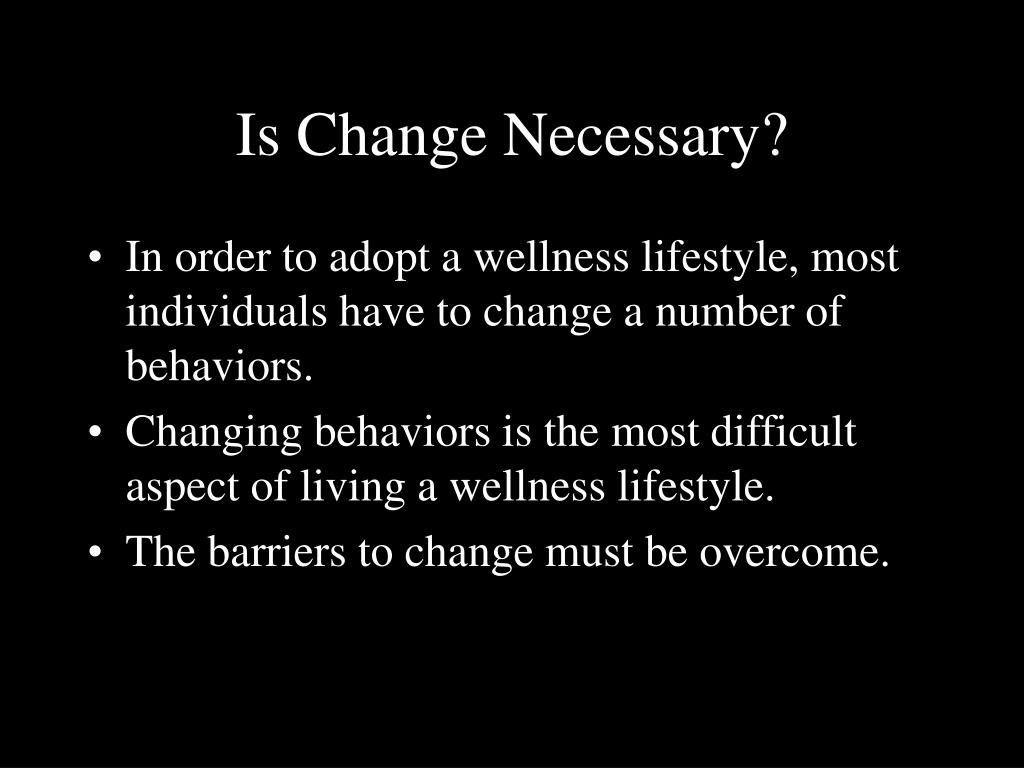 Is Change Necessary?

• In order to adopt a wellness lifestyle, most individuals have to change a number of behaviors.
• Changing behaviors is the most difficult aspect of living a wellness lifestyle.
• The barriers to change must be overcome.